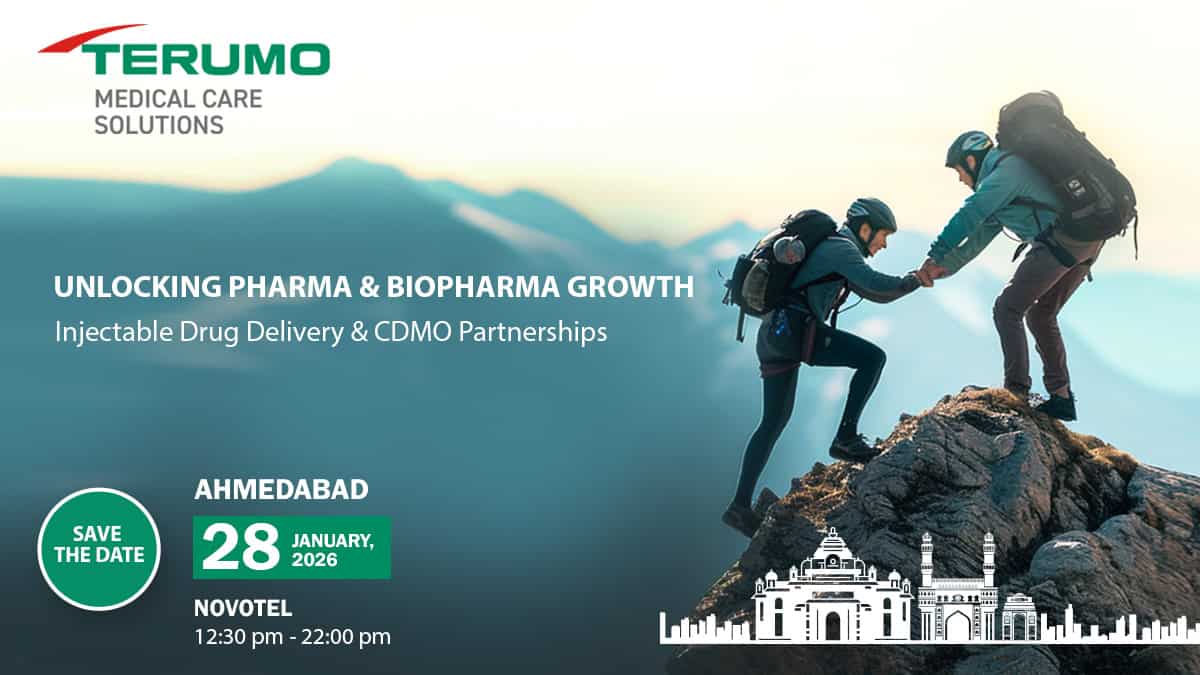 TERUMO
MEDICAL CARE SOLUTIONS

UNLOCKING PHARMA & BIOPHARMA GROWTH
Injectable Drug Delivery & CDMO Partnerships

SAVE THE DATE

AHMEDABAD
28 JANUARY, 2026
NOVOTEL
12:30 pm - 22:00 pm